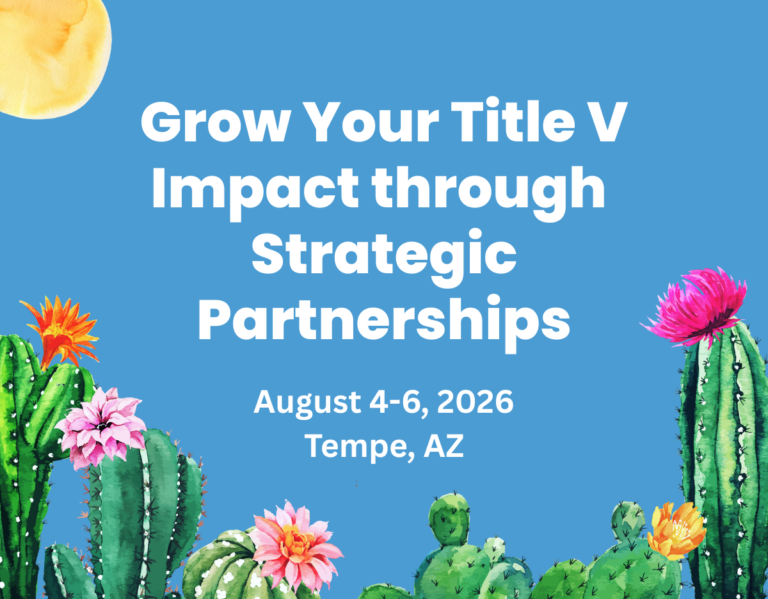 Grow Your Title V Impact through Strategic Partnerships

August 4-6, 2026
Tempe, AZ